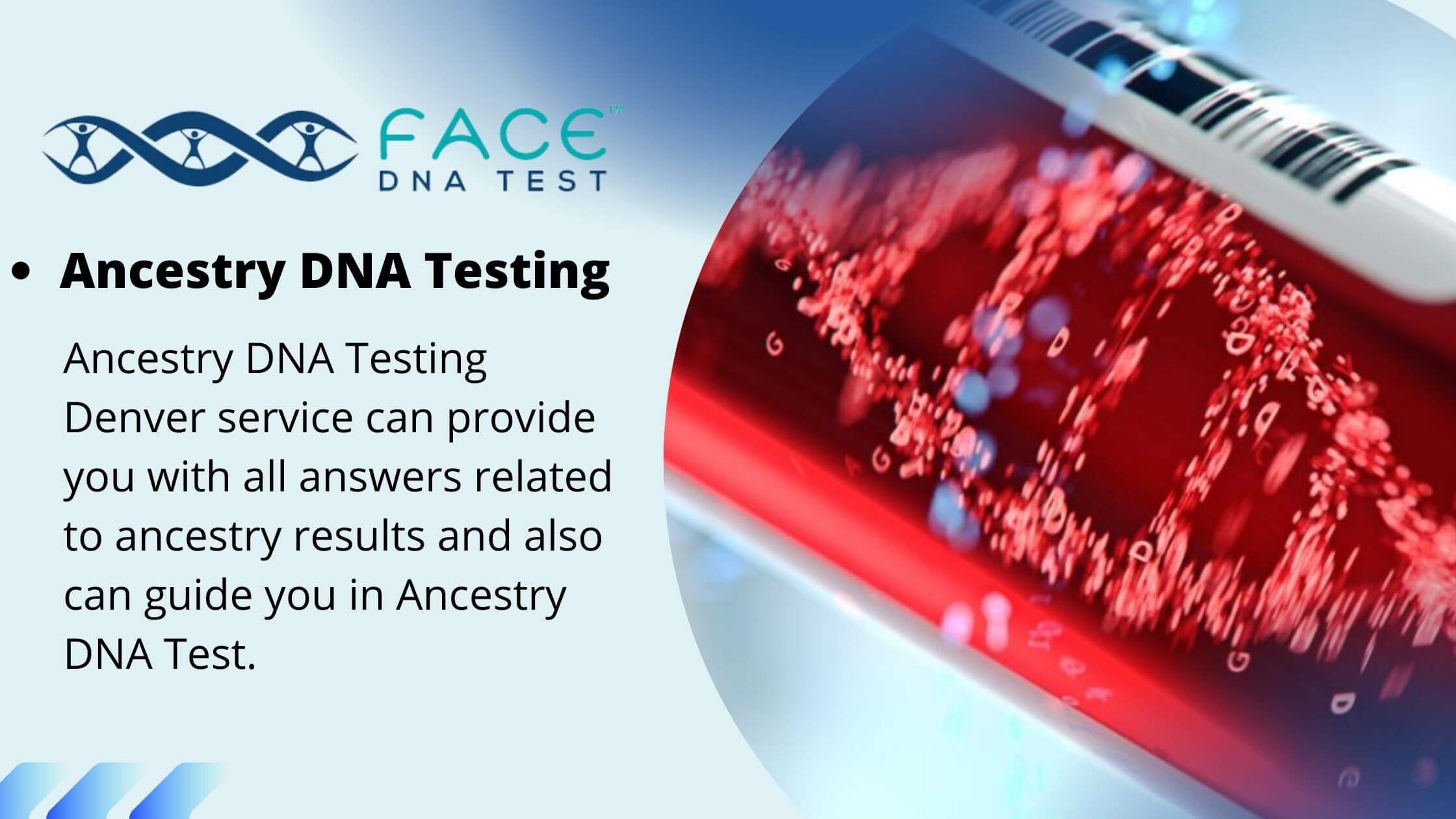 FACE™
DNA TEST

• Ancestry DNA Testing

Ancestry DNA Testing Denver service can provide you with all answers related to ancestry results and also can guide you in Ancestry DNA Test.